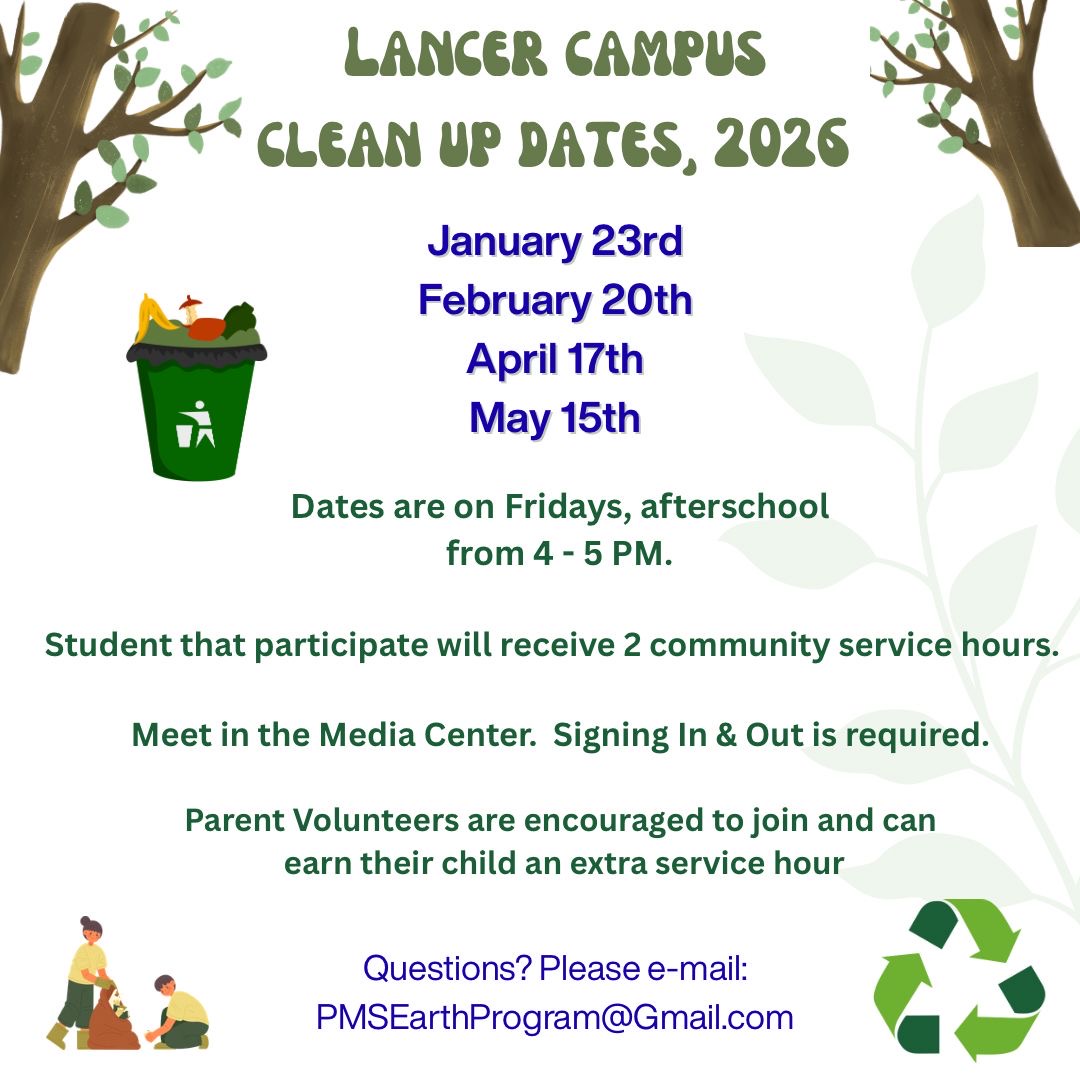 LANCER CAMPUS
CLEAN UP DATES, 2026

January 23rd
February 20th
April 17th
May 15th

Dates are on Fridays, afterschool from 4 - 5 PM.

Student that participate will receive 2 community service hours.

Meet in the Media Center.  Signing In & Out is required.

Parent Volunteers are encouraged to join and can earn their child an extra service hour

Questions? Please e-mail:
PMSEarthProgram@Gmail.com